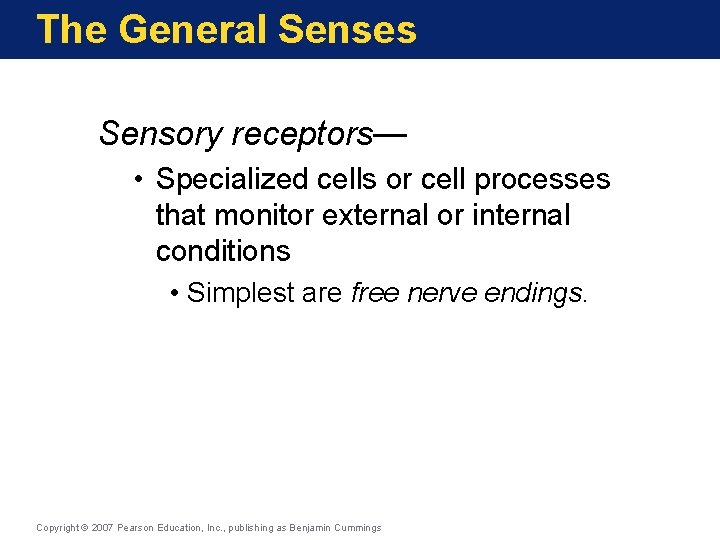 The General Senses

Sensory receptors—

• Specialized cells or cell processes that monitor external or internal conditions

• Simplest are free nerve endings.

Copyright © 2007 Pearson Education, Inc., publishing as Benjamin Cummings